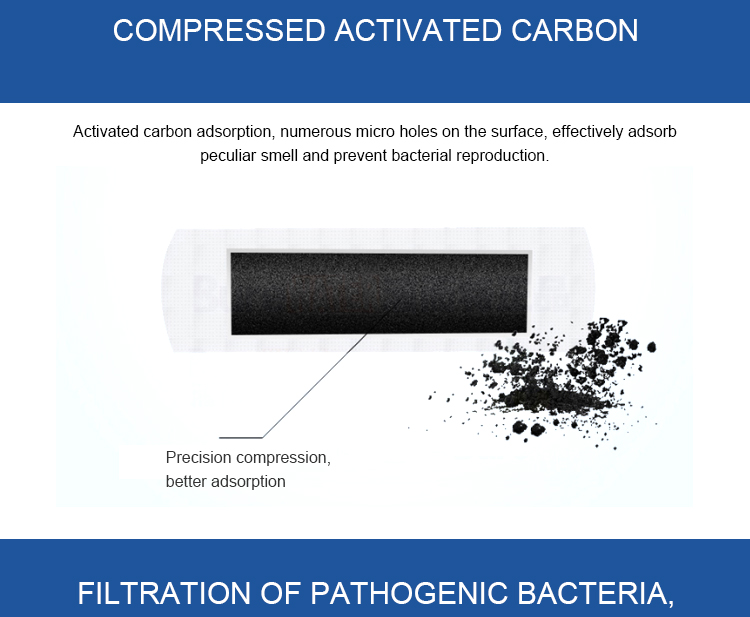 COMPRESSED ACTIVATED CARBON

Activated carbon adsorption, numerous micro holes on the surface, effectively adsorb peculiar smell and prevent bacterial reproduction.

Precision compression, better adsorption

FILTRATION OF PATHOGENIC BACTERIA,